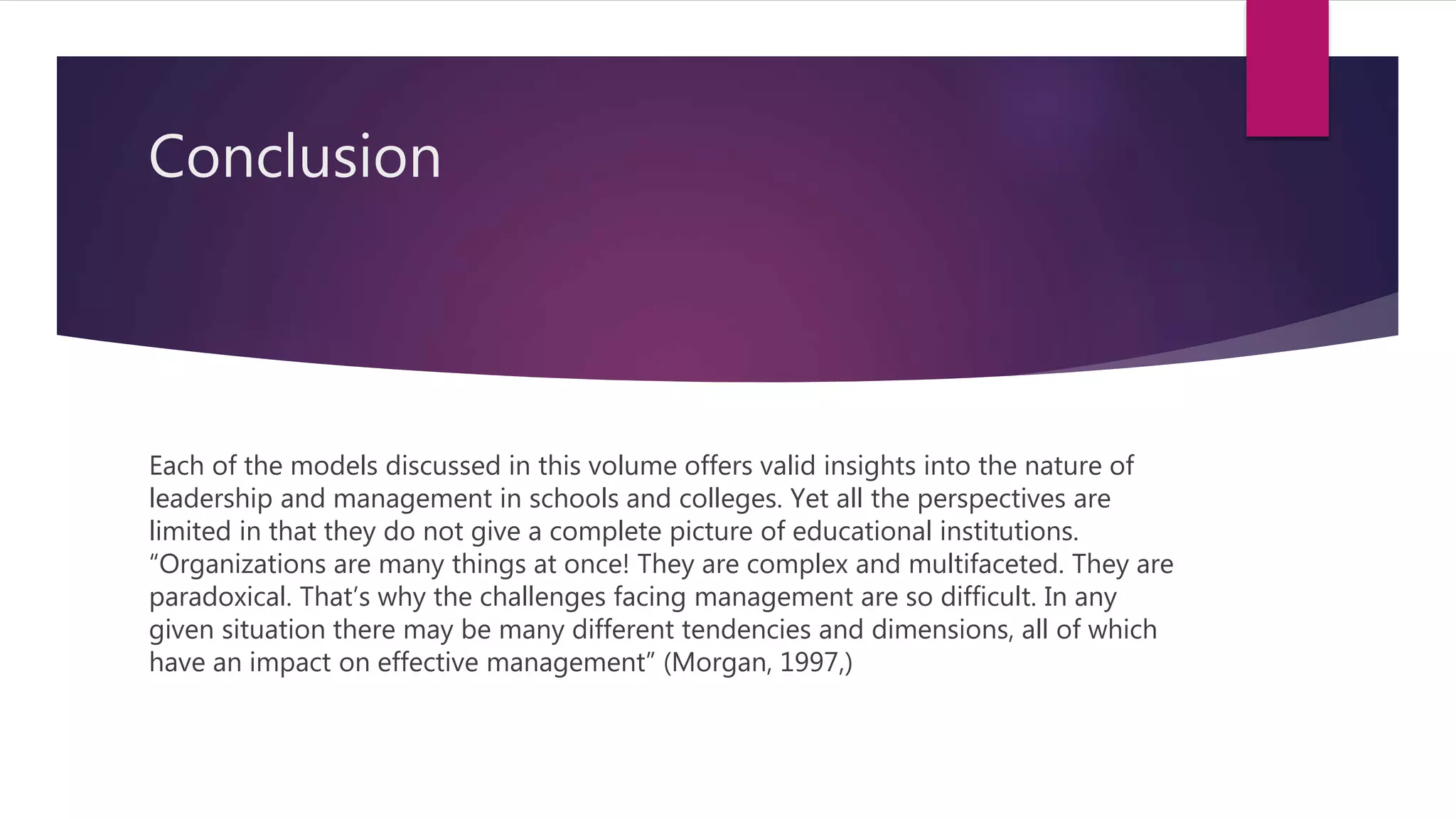 Conclusion

Each of the models discussed in this volume offers valid insights into the nature of leadership and management in schools and colleges. Yet all the perspectives are limited in that they do not give a complete picture of educational institutions. “Organizations are many things at once! They are complex and multifaceted. They are paradoxical. That’s why the challenges facing management are so difficult. In any given situation there may be many different tendencies and dimensions, all of which have an impact on effective management” (Morgan, 1997,)